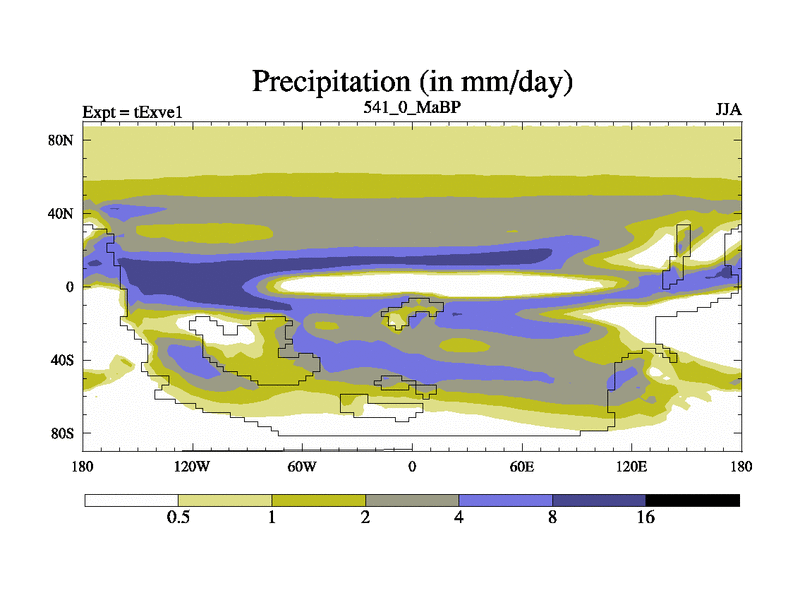 Precipitation (in mm/day)

Expt = tExve1

541_0_MaBP

JJA

80N
40N
0
40S
80S

180
120W
60W
0
60E
120E
180

0.5
1
2
4
8
16